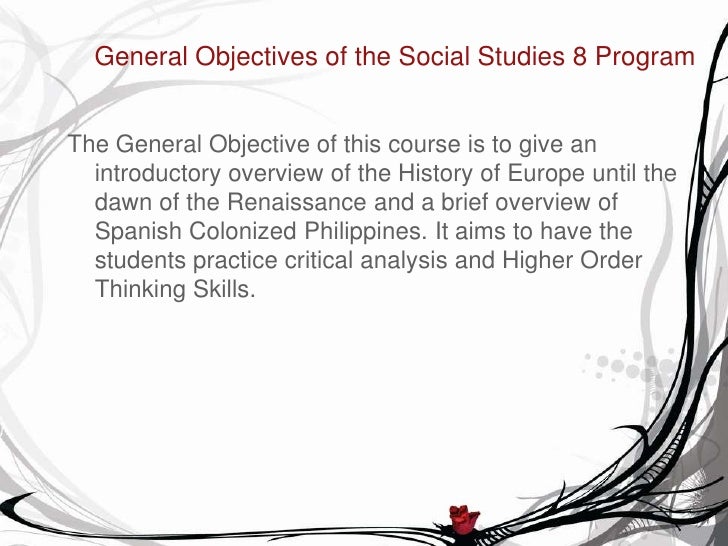 General Objectives of the Social Studies 8 Program

The General Objective of this course is to give an introductory overview of the History of Europe until the dawn of the Renaissance and a brief overview of Spanish Colonized Philippines. It aims to have the students practice critical analysis and Higher Order Thinking Skills.